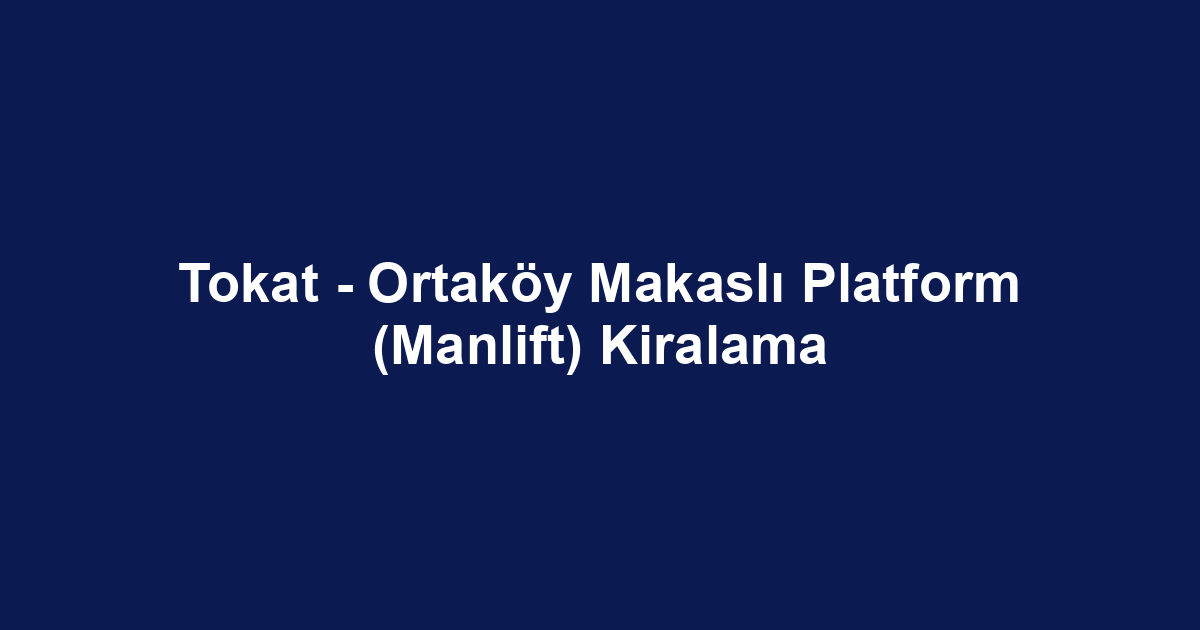 Tokat - Ortaköy Makaslı Platform (Manlift) Kiralama